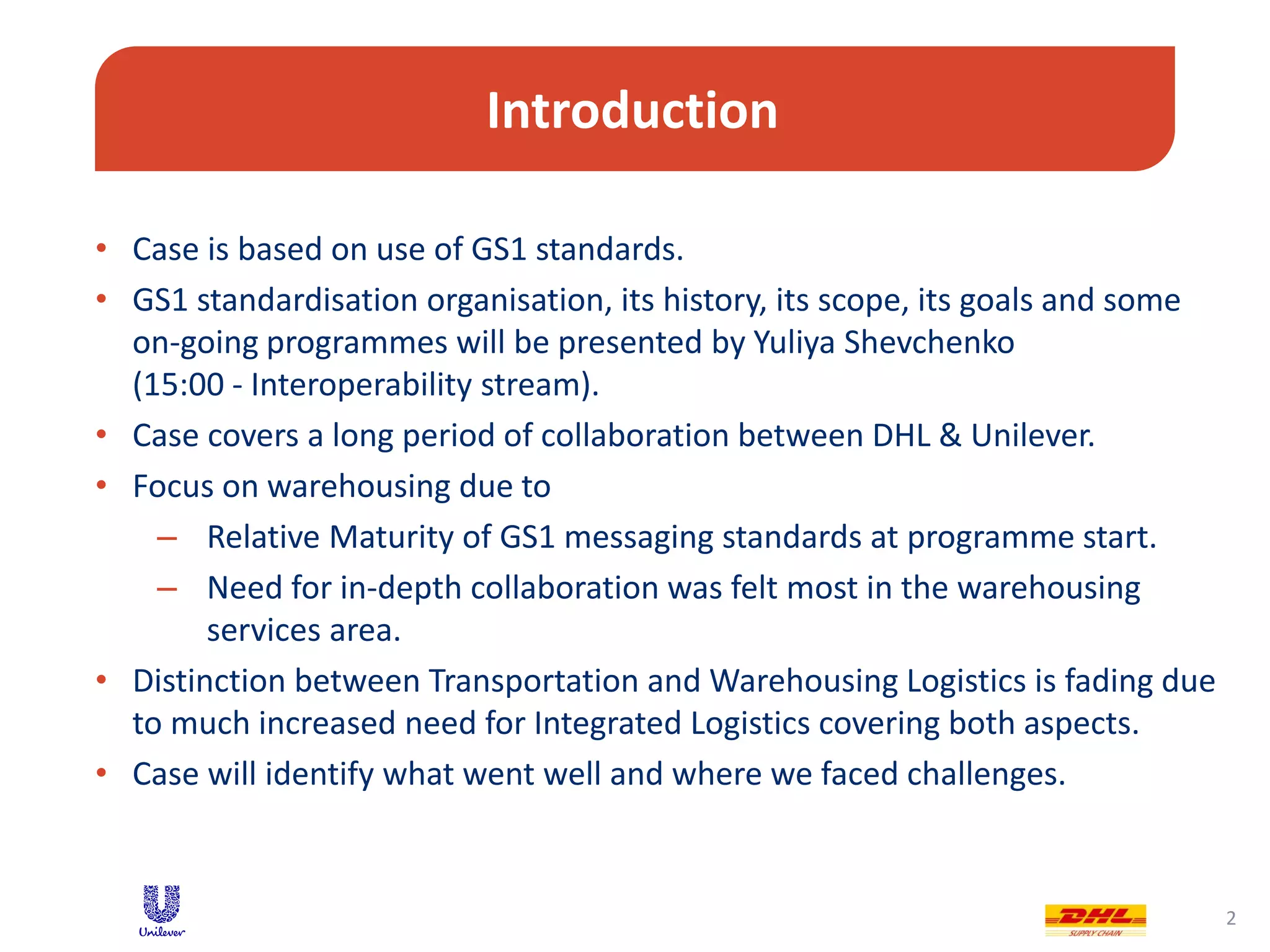 Introduction

• Case is based on use of GS1 standards.

• GS1 standardisation organisation, its history, its scope, its goals and some on-going programmes will be presented by Yuliya Shevchenko (15:00 - Interoperability stream).

• Case covers a long period of collaboration between DHL & Unilever.

• Focus on warehousing due to

– Relative Maturity of GS1 messaging standards at programme start.

– Need for in-depth collaboration was felt most in the warehousing services area.

• Distinction between Transportation and Warehousing Logistics is fading due to much increased need for Integrated Logistics covering both aspects.

• Case will identify what went well and where we faced challenges.

Unilever

DHL
SUPPLY CHAIN

2